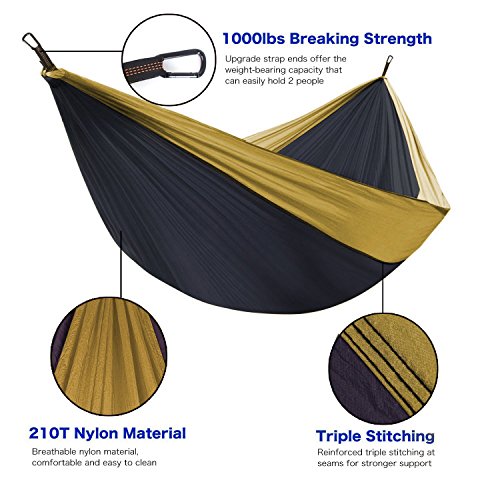 1000lbs Breaking Strength

Upgrade strap ends offer the weight-bearing capacity that can easily hold 2 people

210T Nylon Material

Breathable nylon material, comfortable and easy to clean

Triple Stitching

Reinforced triple stitching at seams for stronger support